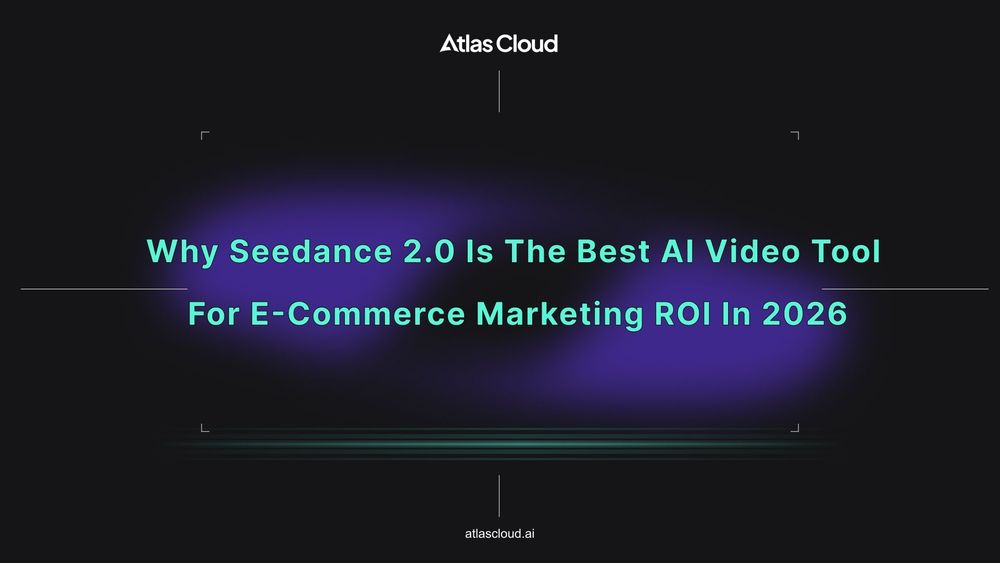 Atlas Cloud

Why Seedance 2.0 Is The Best AI Video Tool For E-Commerce Marketing ROI In 2026

atlascloud.ai